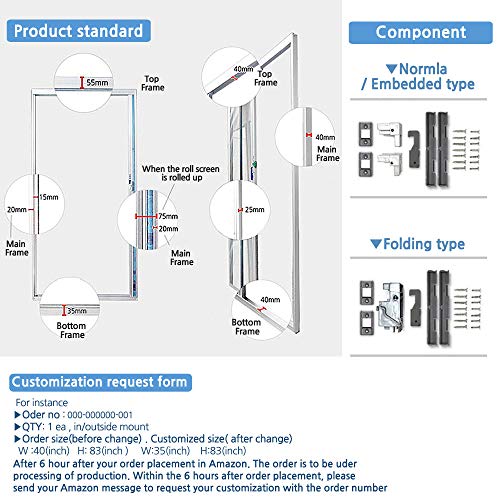 Product standard

55mm
Top Frame

15mm
20mm
Main Frame

When the roll screen is rolled up
75mm
20mm
Main Frame

35mm
Bottom Frame

40mm
Top Frame

40mm
Main Frame

25mm

40mm
Bottom Frame

Component

▼Normla / Embedded type

▼Folding type

Customization request form

For instance
▶Oder no : 000-000000-001
▶QTY: 1 ea , in/outside mount
▶Order size(before change) . Customized size( after change)
W :40(inch) H: 83(inch ) W:35(inch) H:83(inch)
After 6 hour after your order placement in Amazon. The order is to be uder processing of production. Within the 6 hours after order placement, please send your Amazon message to request your customization with the order number